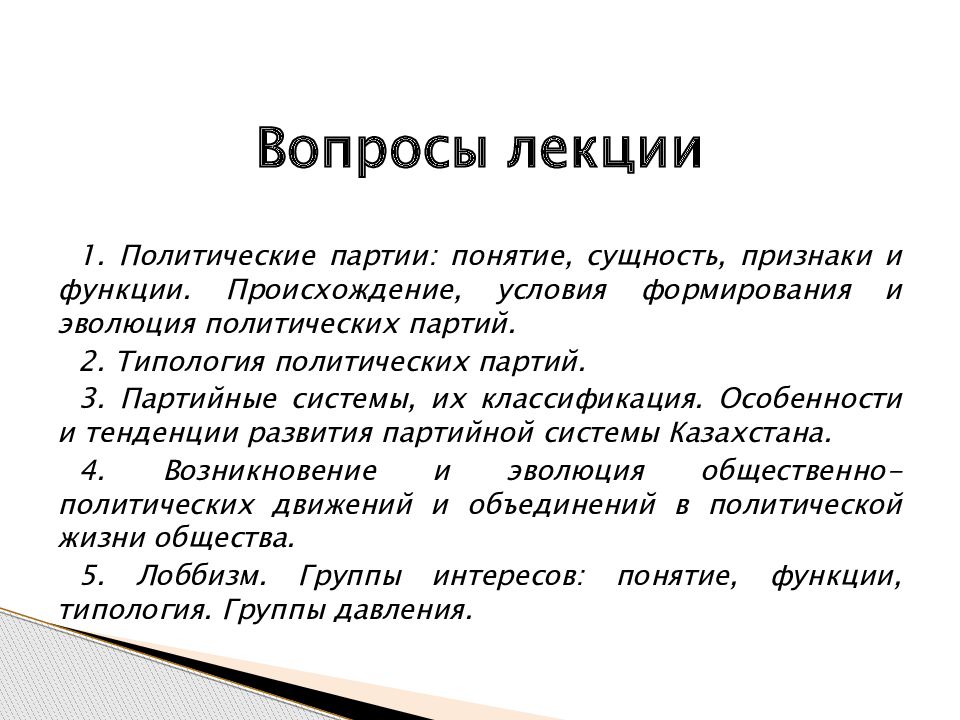 Вопросы лекции

1. Политические партии: понятие, сущность, признаки и функции. Происхождение, условия формирования и эволюция политических партий.

2. Типология политических партий.

3. Партийные системы, их классификация. Особенности и тенденции развития партийной системы Казахстана.

4. Возникновение и эволюция общественно-политических движений и объединений в политической жизни общества.

5. Лоббизм. Группы интересов: понятие, функции, типология. Группы давления.